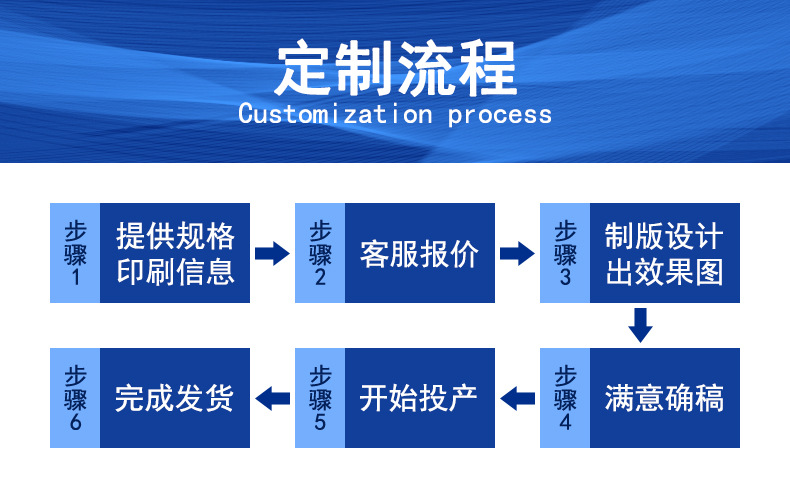 定制流程
Customization process

步骤1
提供规格印刷信息

步骤2
客服报价

步骤3
制版设计出效果图

步骤4
满意确稿

步骤5
开始投产

步骤6
完成发货